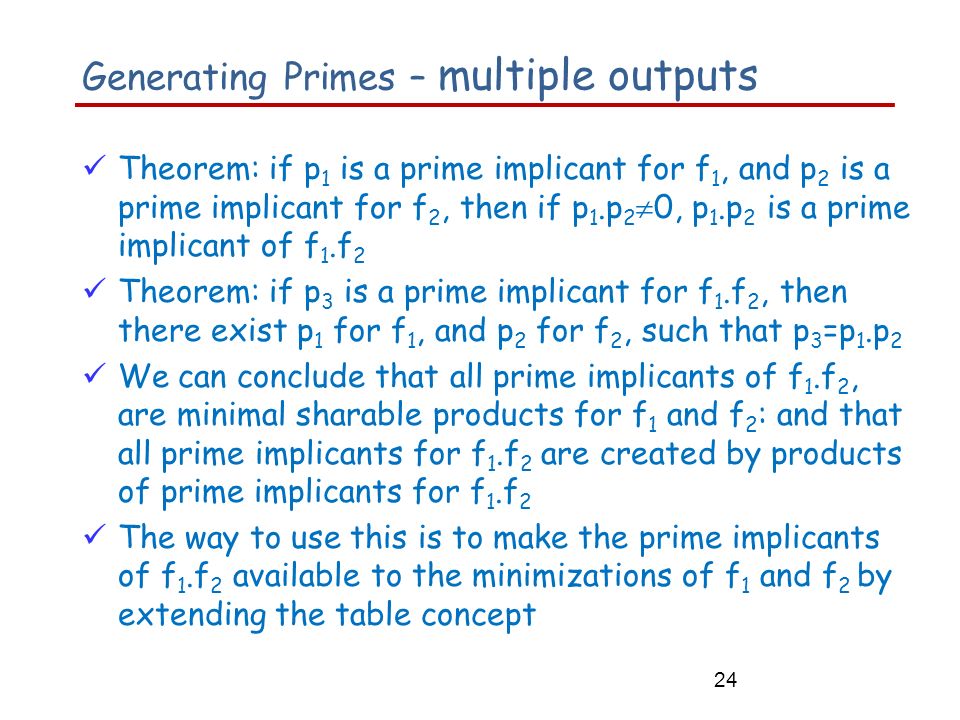 Generating Primes – multiple outputs

✓ Theorem: if $p_1$ is a prime implicant for $f_1$, and $p_2$ is a prime implicant for $f_2$, then if $p_1.p_2 \neq 0$, $p_1.p_2$ is a prime implicant of $f_1.f_2$

✓ Theorem: if $p_3$ is a prime implicant for $f_1.f_2$, then there exist $p_1$ for $f_1$, and $p_2$ for $f_2$, such that $p_3=p_1.p_2$

✓ We can conclude that all prime implicants of $f_1.f_2$, are minimal sharable products for $f_1$ and $f_2$: and that all prime implicants for $f_1.f_2$ are created by products of prime implicants for $f_1.f_2$

✓ The way to use this is to make the prime implicants of $f_1.f_2$ available to the minimizations of $f_1$ and $f_2$ by extending the table concept

24